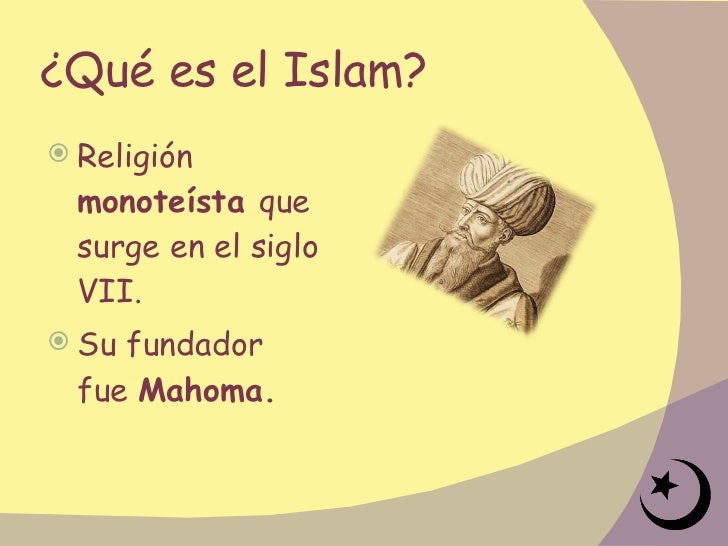 ¿Qué es el Islam?

Religión monoteísta que surge en el siglo VII.

Su fundador fue Mahoma.